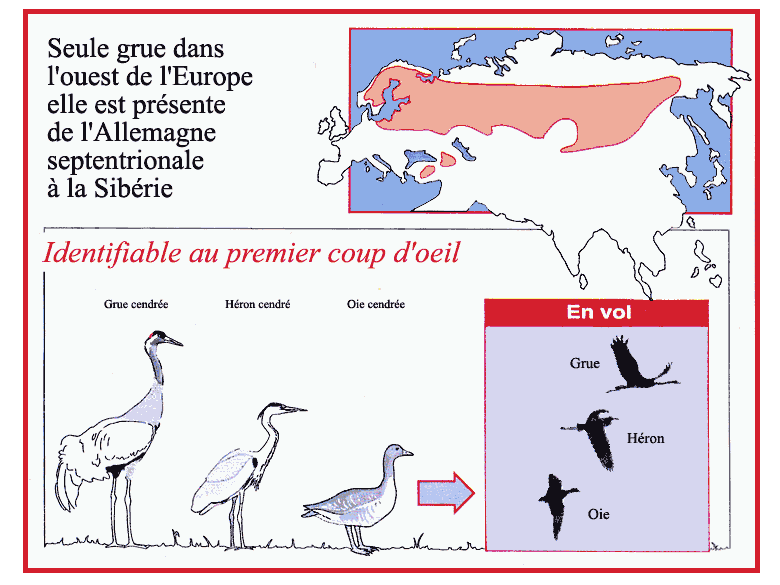 Seule grue dans l'ouest de l'Europe elle est présente de l'Allemagne septentrionale à la Sibérie

Identifiable au premier coup d'oeil

Grue cendrée

Héron cendré

Oie cendrée

En vol

Grue

Héron

Oie